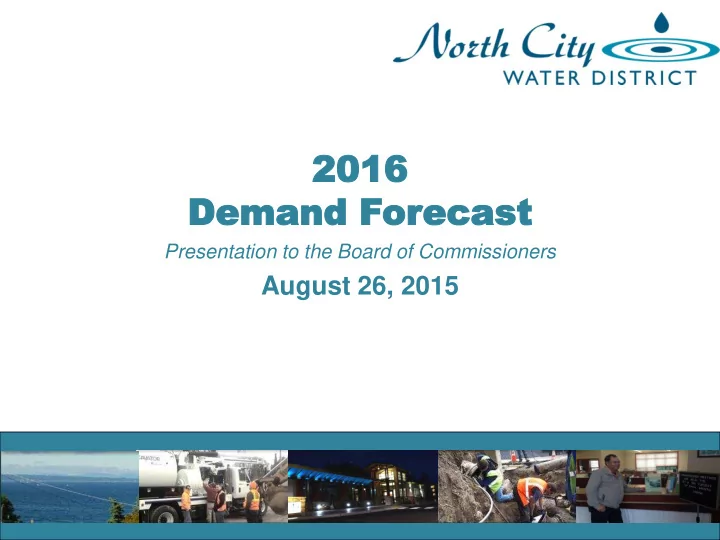 North City
WATER DISTRICT

2016
Demand Forecast

Presentation to the Board of Commissioners

August 26, 2015